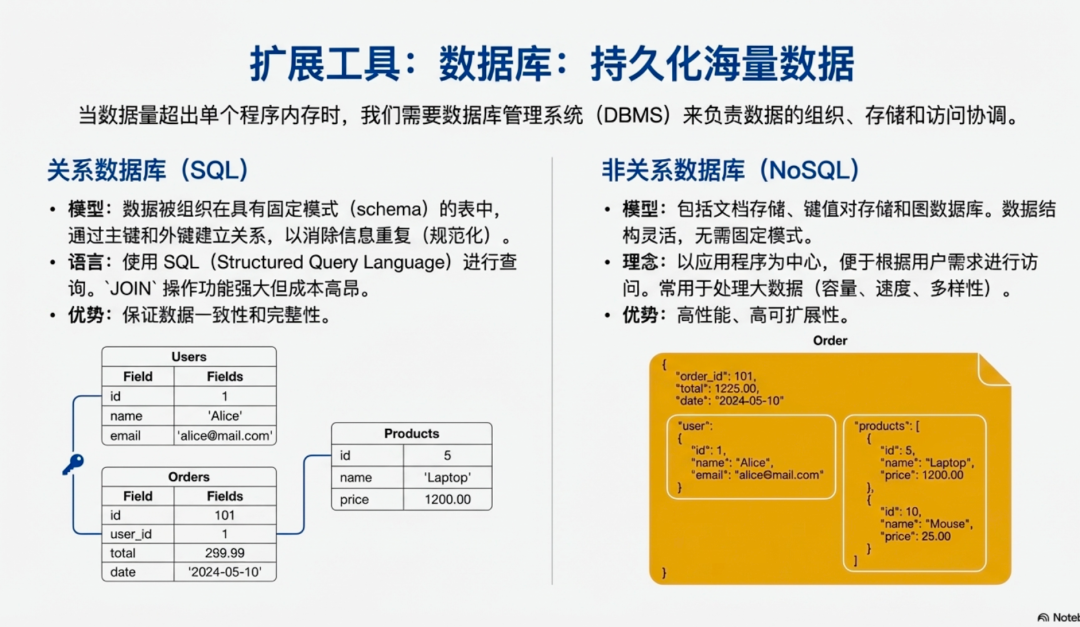 扩展工具：数据库：持久化海量数据

当数据量超出单个程序内存时，我们需要数据库管理系统（DBMS）来负责数据的组织、存储和访问协调。

关系数据库（SQL）

• 模型：数据被组织在具有固定模式（schema）的表中，通过主键和外键建立关系，以消除信息重复（规范化）。
• 语言：使用 SQL（Structured Query Language）进行查询。`JOIN` 操作功能强大但成本高昂。
• 优势：保证数据一致性和完整性。

Users

| Field | Fields |
|---|---|
| id | 1 |
| name | 'Alice' |
| email | 'alice@mail.com' |

Orders

| Field | Fields |
|---|---|
| id | 101 |
| user_id | 1 |
| total | 299.99 |
| date | '2024-05-10' |

Products

| id | 5 |
|---|---|
| name | 'Laptop' |
| price | 1200.00 |

非关系数据库（NoSQL）

• 模型：包括文档存储、键值对存储和图数据库。数据结构灵活，无需固定模式。
• 理念：以应用程序为中心，便于根据用户需求进行访问。常用于处理大数据（容量、速度、多样性）。
• 优势：高性能、高可扩展性。

Order

{
"order_id": 101,
"total": 1225.00,
"date": "2024-05-10"

"user":
{
"id": 1,
"name": "Alice",
"email": "alice@mail.com"
}

"products": [
{
"id": 5,
"name": "Laptop",
"price": 1200.00
},
{
"id": 10,
"name": "Mouse",
"price": 25.00
}
]
}

Noteb